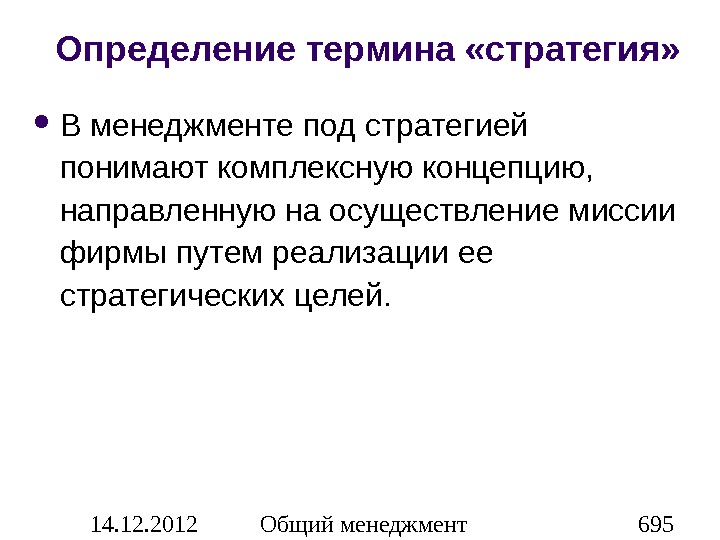 Определение термина «стратегия»

• В менеджменте под стратегией понимают комплексную концепцию, направленную на осуществление миссии фирмы путем реализации ее стратегических целей.

14.12.2012 Общий менеджмент 695